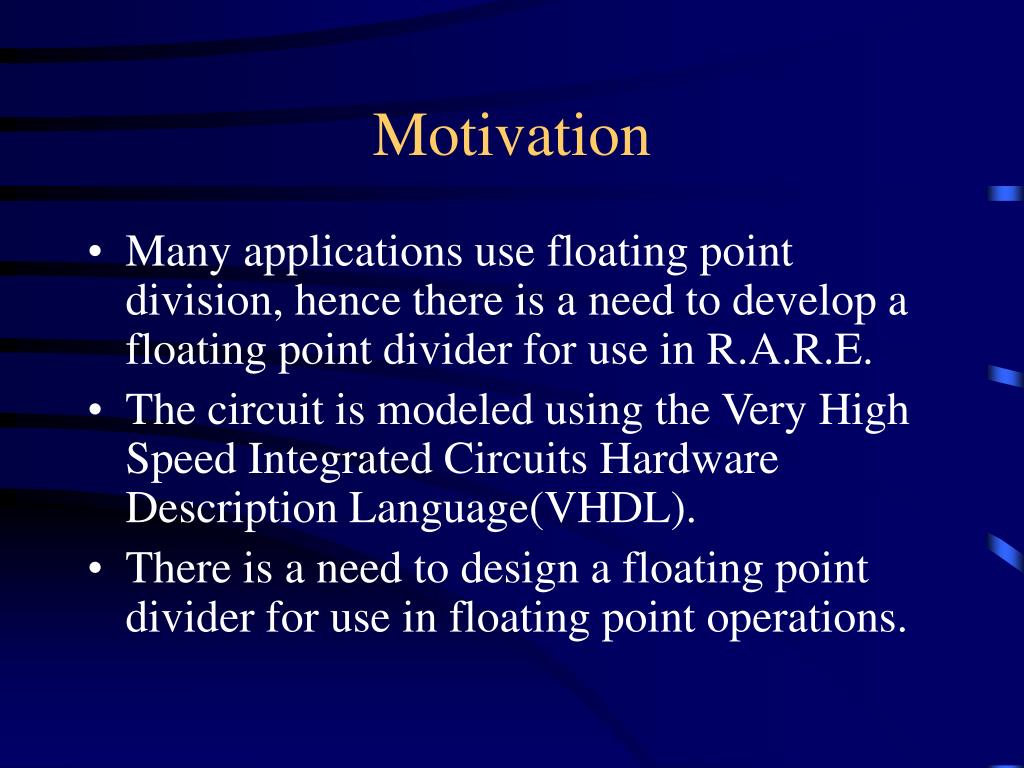 Motivation

• Many applications use floating point division, hence there is a need to develop a floating point divider for use in R.A.R.E.
• The circuit is modeled using the Very High Speed Integrated Circuits Hardware Description Language(VHDL).
• There is a need to design a floating point divider for use in floating point operations.